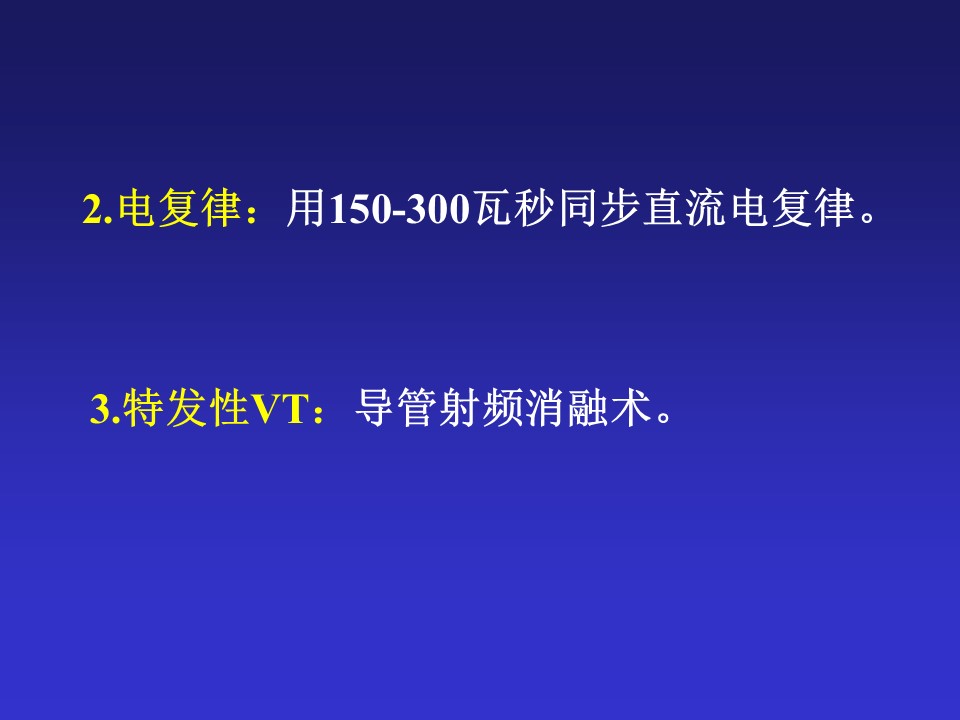 2.电复律：用150-300瓦秒同步直流电复律。

3.特发性VT：导管射频消融术。